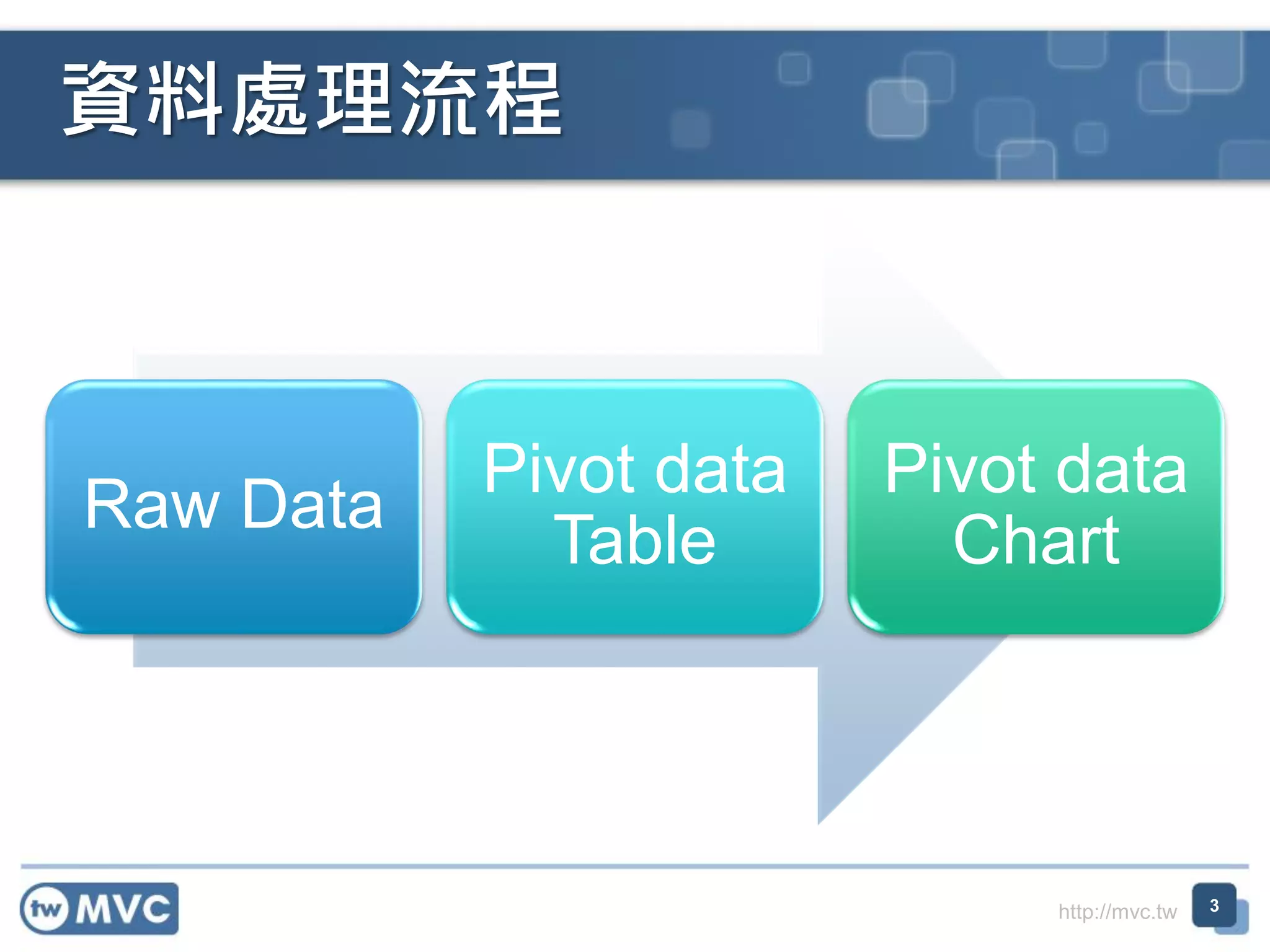 資料處理流程

Raw Data

Pivot data Table

Pivot data Chart

tw MVC

http://mvc.tw

3